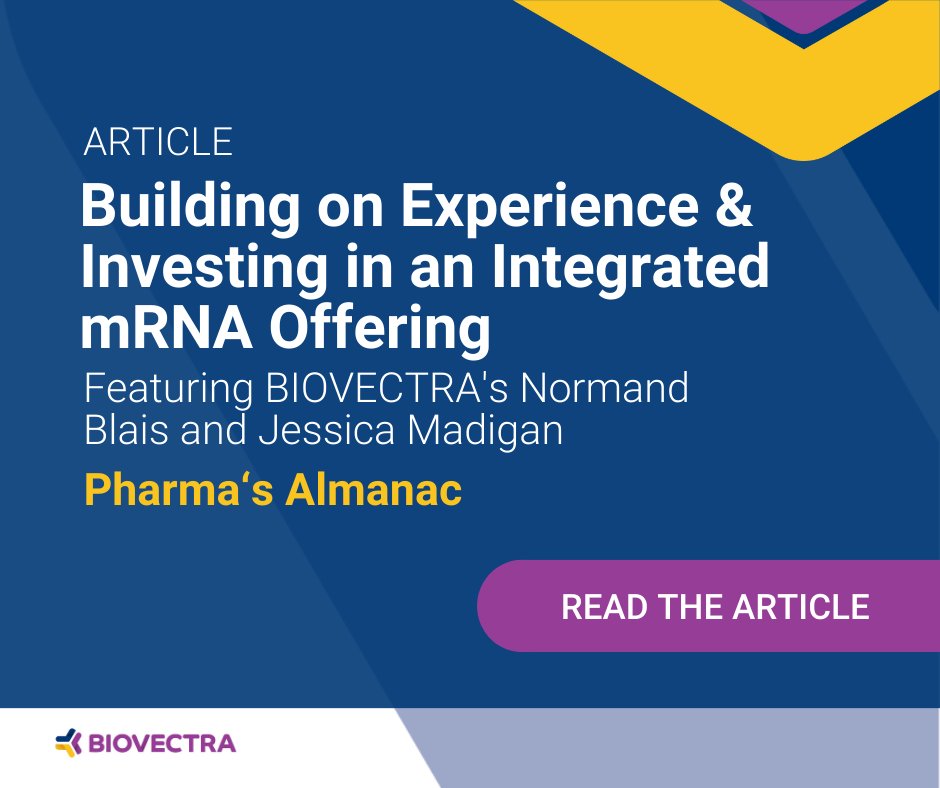 ARTICLE

Building on Experience & Investing in an Integrated mRNA Offering

Featuring BIOVECTRA's Normand Blais and Jessica Madigan

Pharma‘s Almanac

READ THE ARTICLE

BIOVECTRA